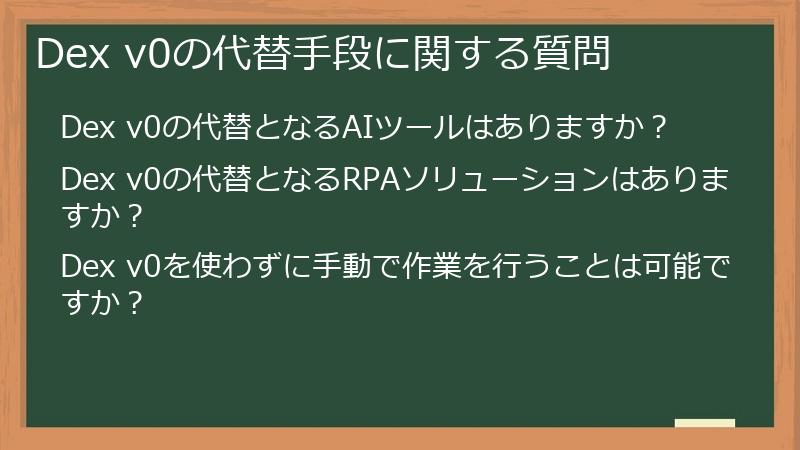 Dex v0の代替手段に関する質問

Dex v0の代替となるAIツールはありますか？

Dex v0の代替となるRPAソリューションはありますか？

Dex v0を使わずに手動で作業を行うことは可能ですか？